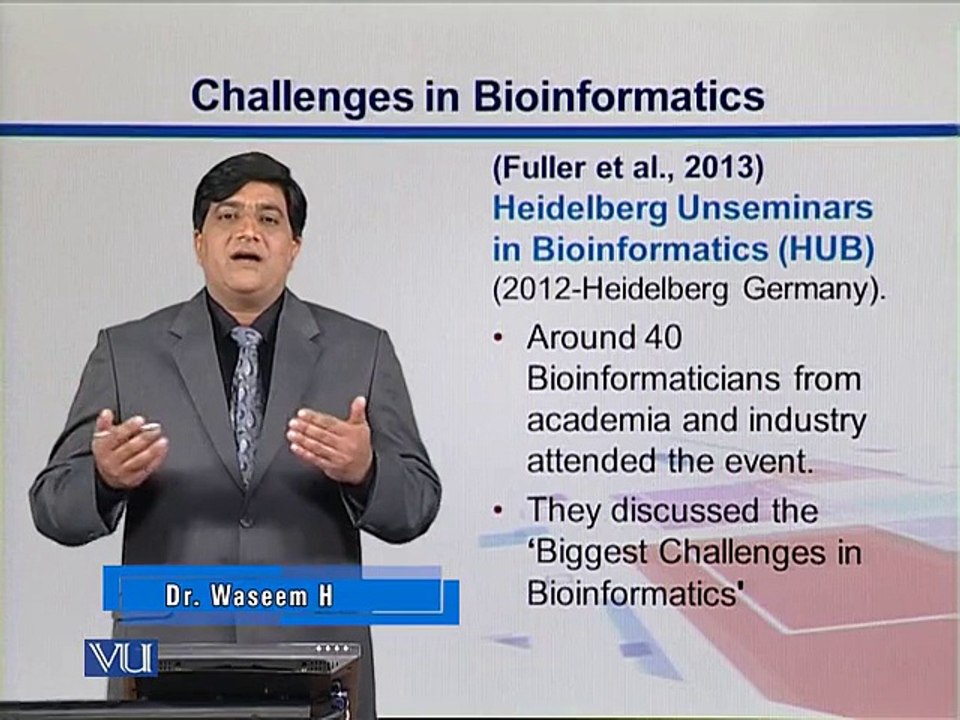 Challenges in Bioinformatics

(Fuller et al., 2013)
Heidelberg Unseminars in Bioinformatics (HUB)
(2012-Heidelberg Germany).

• Around 40 Bioinformaticians from academia and industry attended the event.
• They discussed the 'Biggest Challenges in Bioinformatics'

Dr. Waseem H

VU